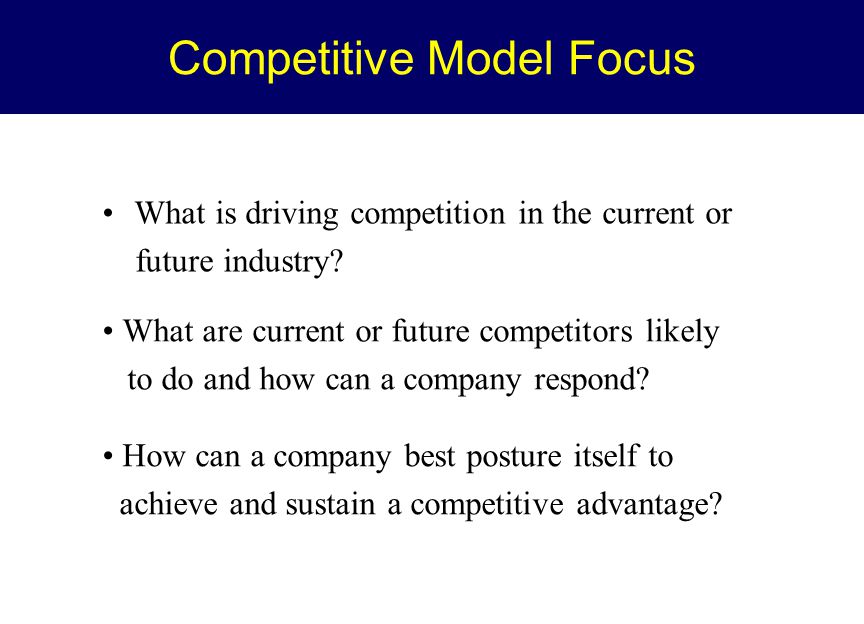 Competitive Model Focus

• What is driving competition in the current or future industry?

• What are current or future competitors likely to do and how can a company respond?

• How can a company best posture itself to achieve and sustain a competitive advantage?